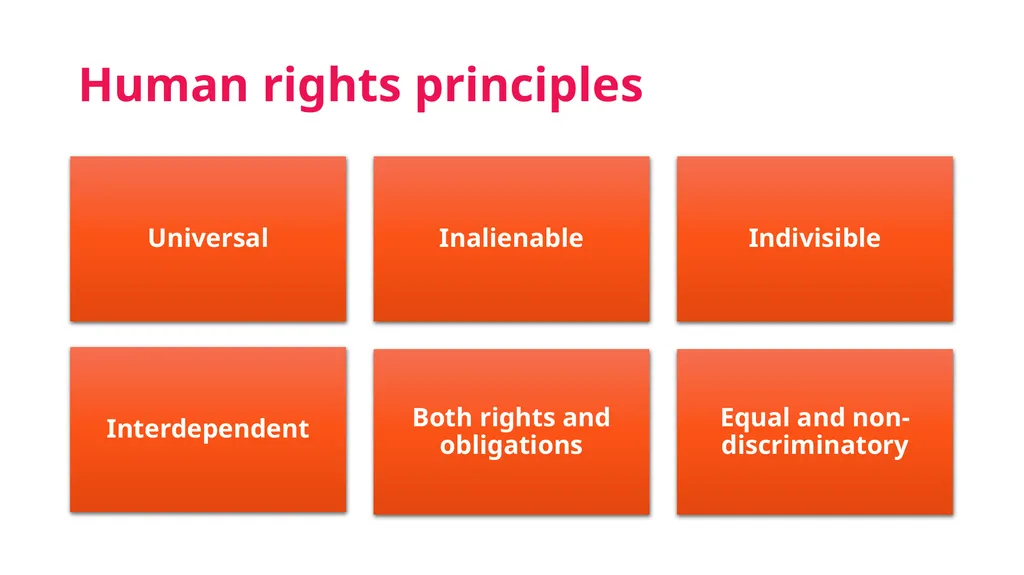 Human rights principles

Universal

Inalienable

Indivisible

Interdependent

Both rights and obligations

Equal and non-discriminatory